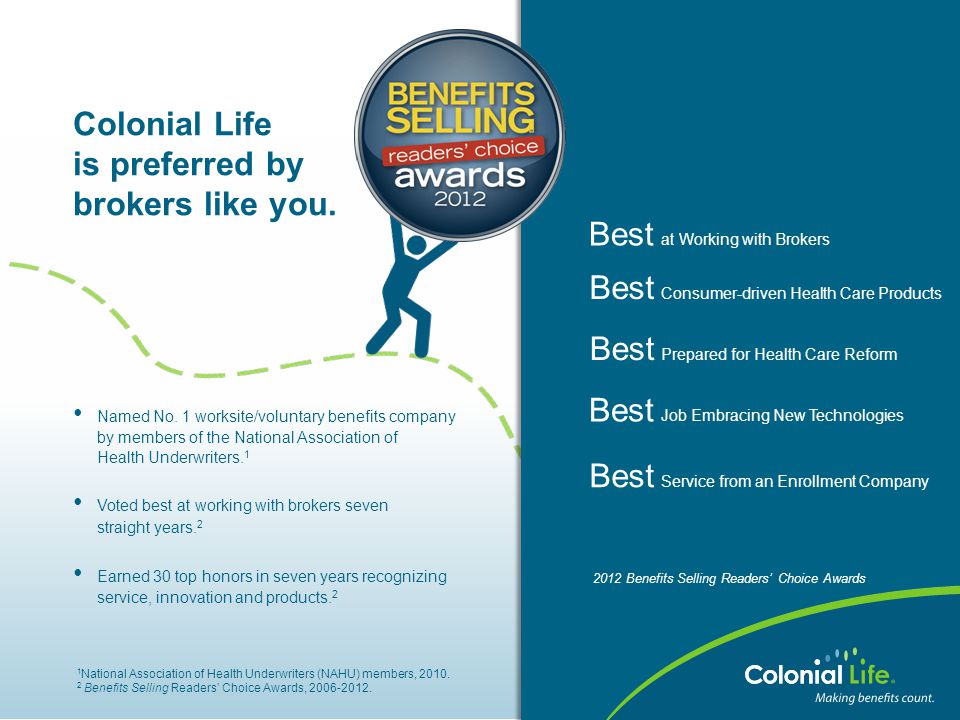 Colonial Life is preferred by brokers like you.

BENEFITS SELLING
readers' choice
awards
2012

• Named No. 1 worksite/voluntary benefits company by members of the National Association of Health Underwriters.$^1$

• Voted best at working with brokers seven straight years.$^2$

• Earned 30 top honors in seven years recognizing service, innovation and products.$^2$

$^1$National Association of Health Underwriters (NAHU) members, 2010.
$^2$ Benefits Selling Readers' Choice Awards, 2006-2012.

Best at Working with Brokers

Best Consumer-driven Health Care Products

Best Prepared for Health Care Reform

Best Job Embracing New Technologies

Best Service from an Enrollment Company

2012 Benefits Selling Readers' Choice Awards

Colonial Life.
Making benefits count.